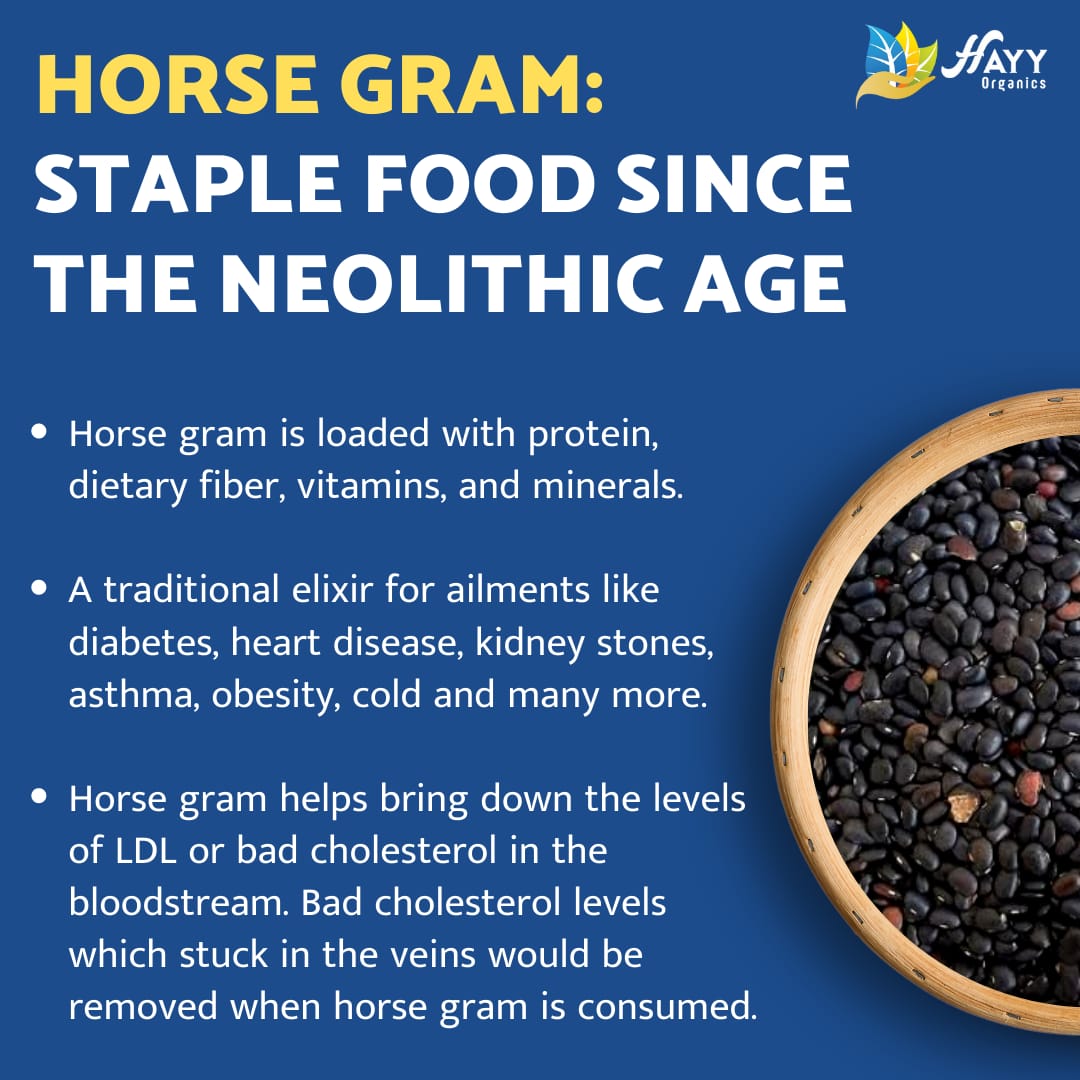 HAYY
Organics

HORSE GRAM:
STAPLE FOOD SINCE THE NEOLITHIC AGE

• Horse gram is loaded with protein, dietary fiber, vitamins, and minerals.

• A traditional elixir for ailments like diabetes, heart disease, kidney stones, asthma, obesity, cold and many more.

• Horse gram helps bring down the levels of LDL or bad cholesterol in the bloodstream. Bad cholesterol levels which stuck in the veins would be removed when horse gram is consumed.